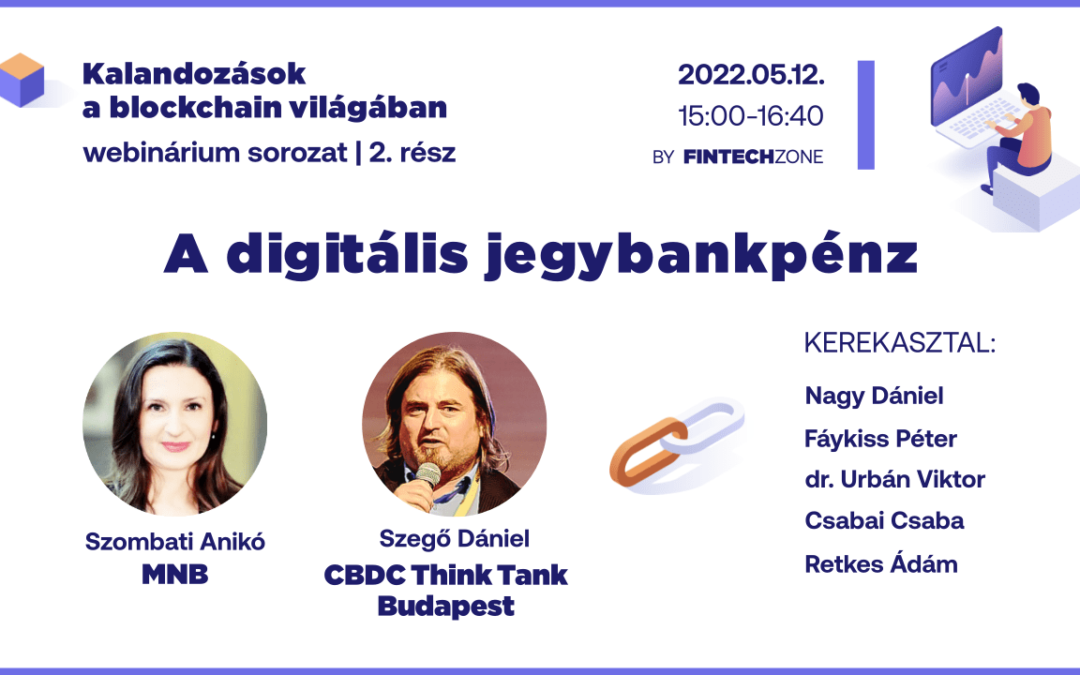 Kalandozások a blockchain világában

webinárium sorozat | 2. rész

2022.05.12.

15:00-16:40

BY FINTECHZONE

A digitális jegybankpénz

Szombati Anikó
MNB

Szegő Dániel
CBDC Think Tank Budapest

KEREKASZTAL:

Nagy Dániel

Fáykiss Péter

dr. Urbán Viktor

Csabai Csaba

Retkes Ádám